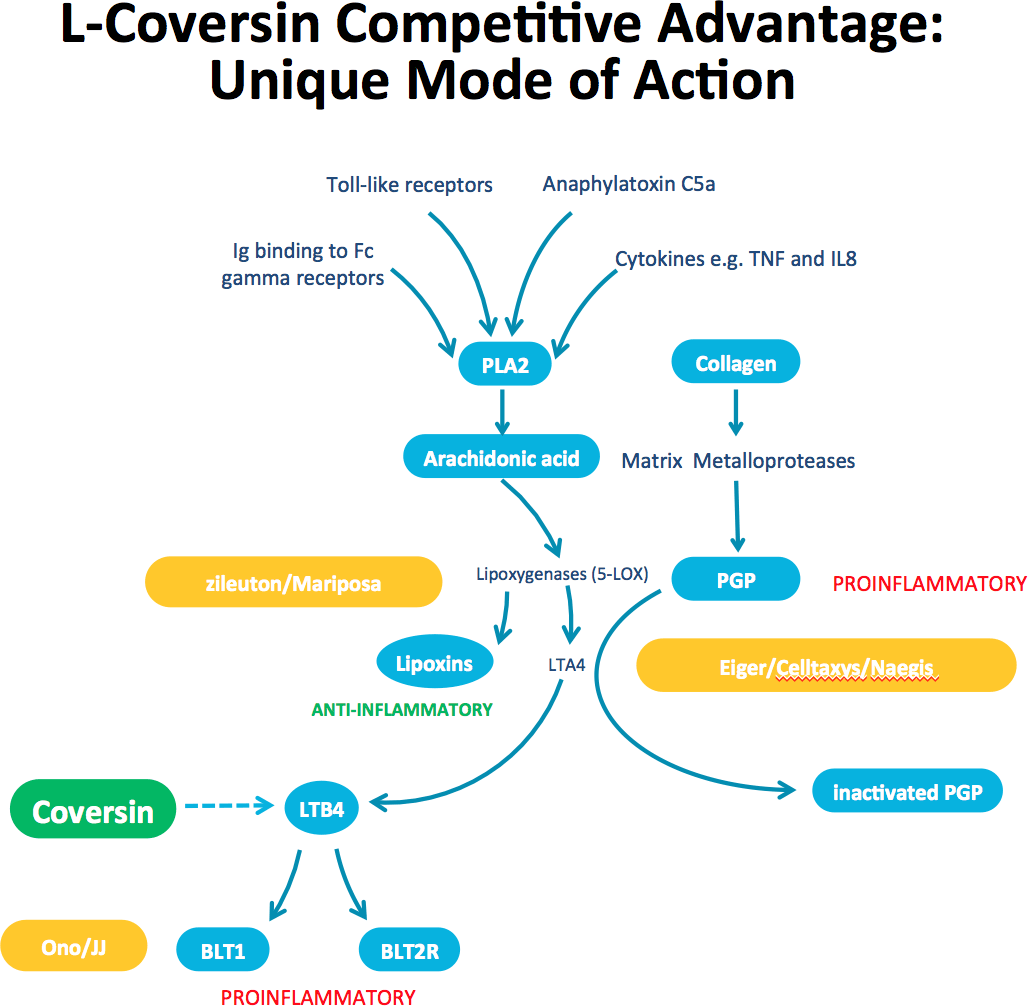 L-Coversin Competitive Advantage: Unique Mode of Action

Toll-like receptors

Anaphylatoxin C5a

Ig binding to Fc gamma receptors

Cytokines e.g. TNF and IL8

PLA2

Collagen

Arachidonic acid

Matrix Metalloproteases

zileuton/Mariposa

Lipoxygenases (5-LOX)

PGP

PROINFLAMMATORY

Lipoxins

LTA4

Eiger/Celltaxys/Naegis

ANTI-INFLAMMATORY

Coversin

LTB4

inactivated PGP

Ono/JJ

BLT1

BLT2R

PROINFLAMMATORY